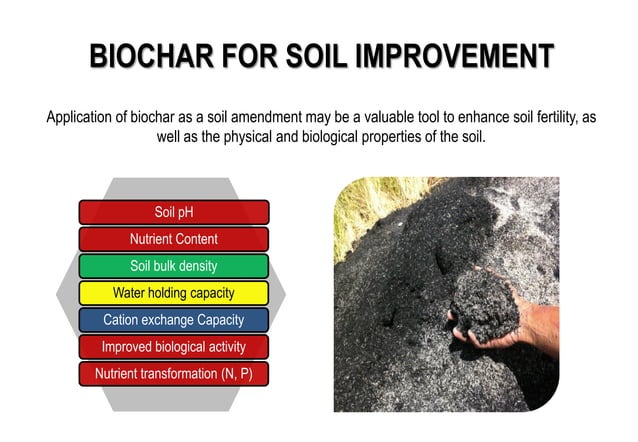 BIOCHAR FOR SOIL IMPROVEMENT

Application of biochar as a soil amendment may be a valuable tool to enhance soil fertility, as well as the physical and biological properties of the soil.

Soil pH
Nutrient Content
Soil bulk density
Water holding capacity
Cation exchange Capacity
Improved biological activity
Nutrient transformation (N, P)